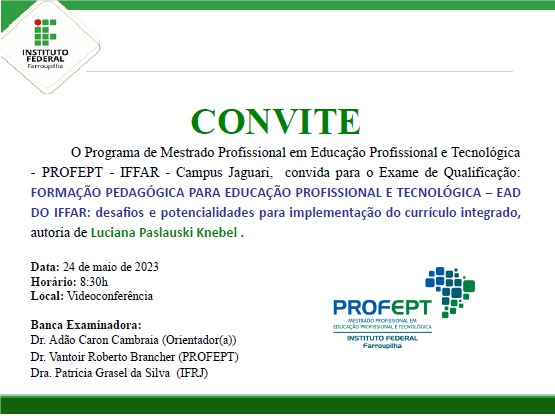 INSTITUTO FEDERAL
Farroupilha

CONVITE

O Programa de Mestrado Profissional em Educação Profissional e Tecnológica - PROFEPT - IFFAR - Campus Jaguari, convida para o Exame de Qualificação: FORMAÇÃO PEDAGÓGICA PARA EDUCAÇÃO PROFISSIONAL E TECNOLÓGICA – EAD DO IFFAR: desafios e potencialidades para implementação do currículo integrado, autoria de Luciana Paslauski Knebel .

Data: 24 de maio de 2023
Horário: 8:30h
Local: Videoconferência

Banca Examinadora:
Dr. Adão Caron Cambraia (Orientador(a))
Dr. Vantoir Roberto Brancher (PROFEPT)
Dra. Patrícia Grasel da Silva (IFRJ)

PROFEPT
MESTRADO PROFISSIONAL EM EDUCAÇÃO PROFISSIONAL E TECNOLÓGICA
INSTITUTO FEDERAL
Farroupilha